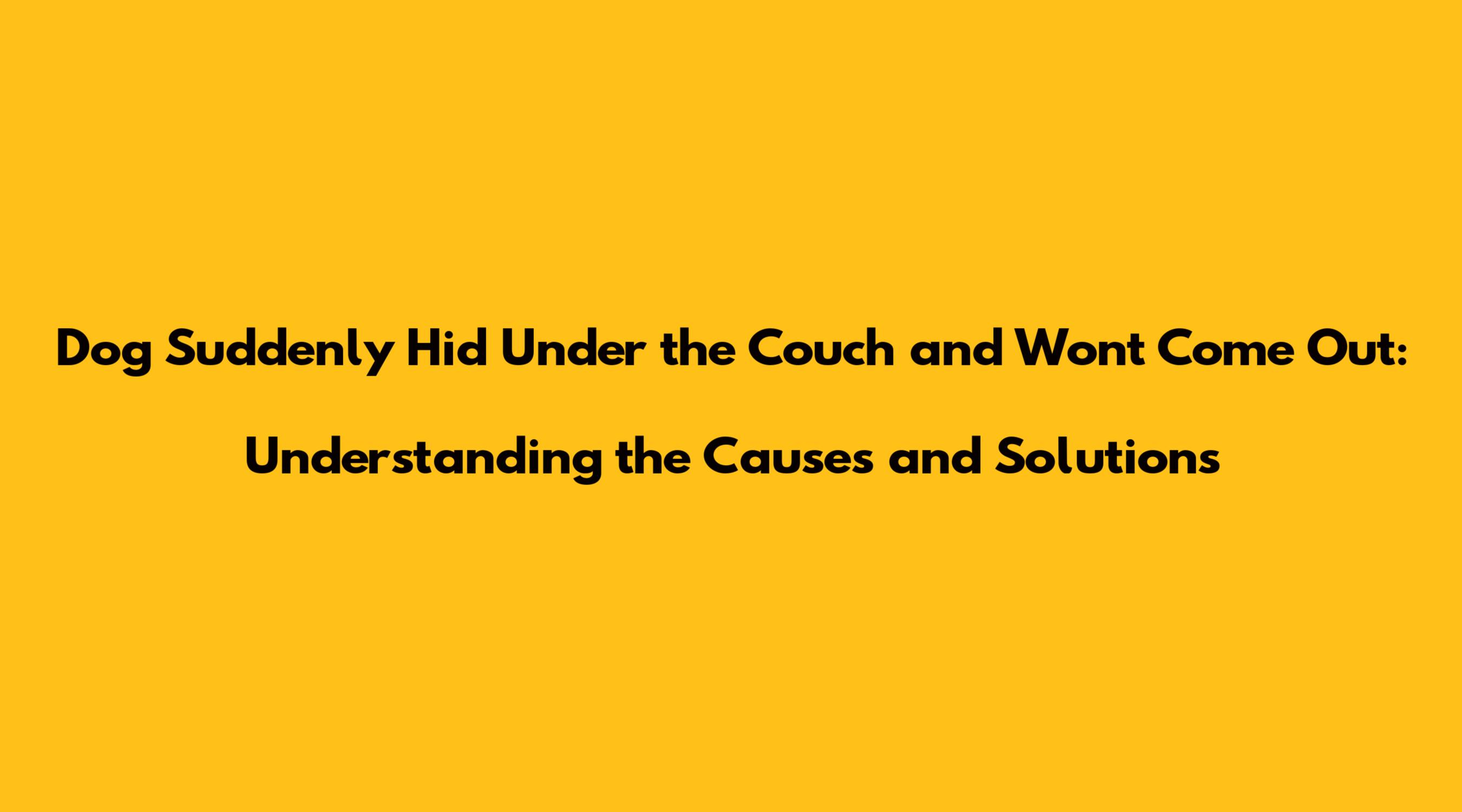 Dog Suddenly Hid Under the Couch and Wont Come Out:

Understanding the Causes and Solutions